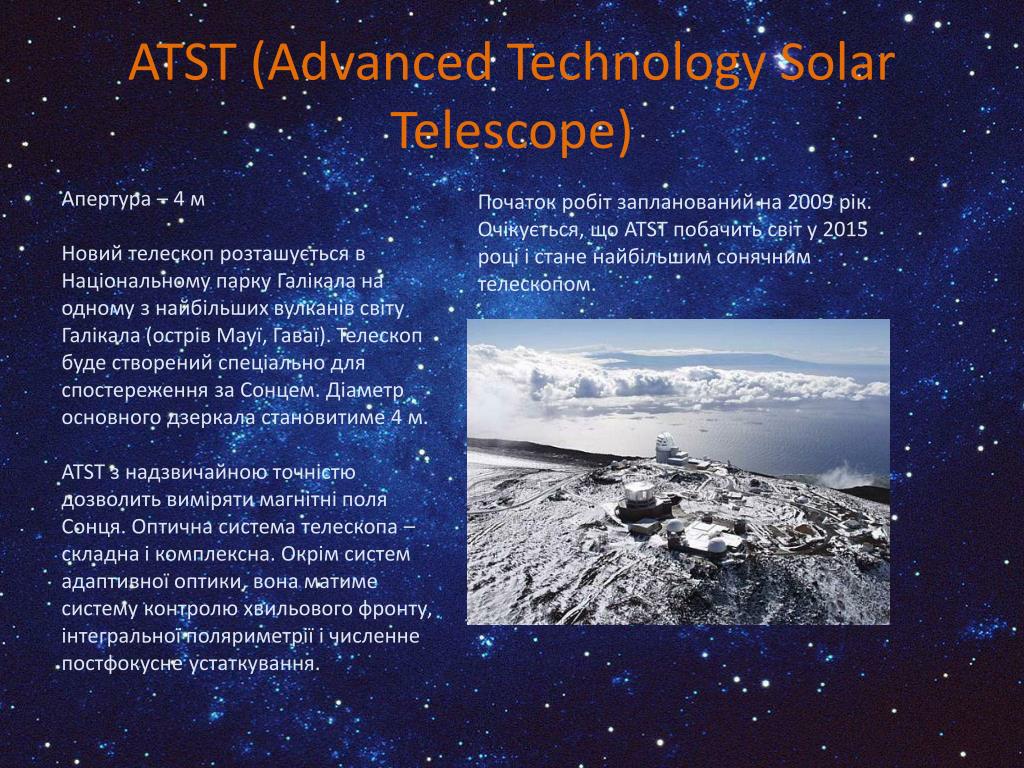 ATST (Advanced Technology Solar Telescope)

Апертура – 4 м

Новий телескоп розташується в Національному парку Галікала на одному з найбільших вулканів світу Галікала (острів Мауї, Гаваї). Телескоп буде створений спеціально для спостереження за Сонцем. Діаметр основного дзеркала становитиме 4 м.

ATST з надзвичайною точністю дозволить виміряти магнітні поля Сонця. Оптична система телескопа – складна і комплексна. Окрім систем адаптивної оптики, вона матиме систему контролю хвильового фронту, інтегральної поляриметрії і численне постфокусне устаткування.

Початок робіт запланований на 2009 рік. Очікується, що ATST побачить світ у 2015 році і стане найбільшим сонячним телескопом.